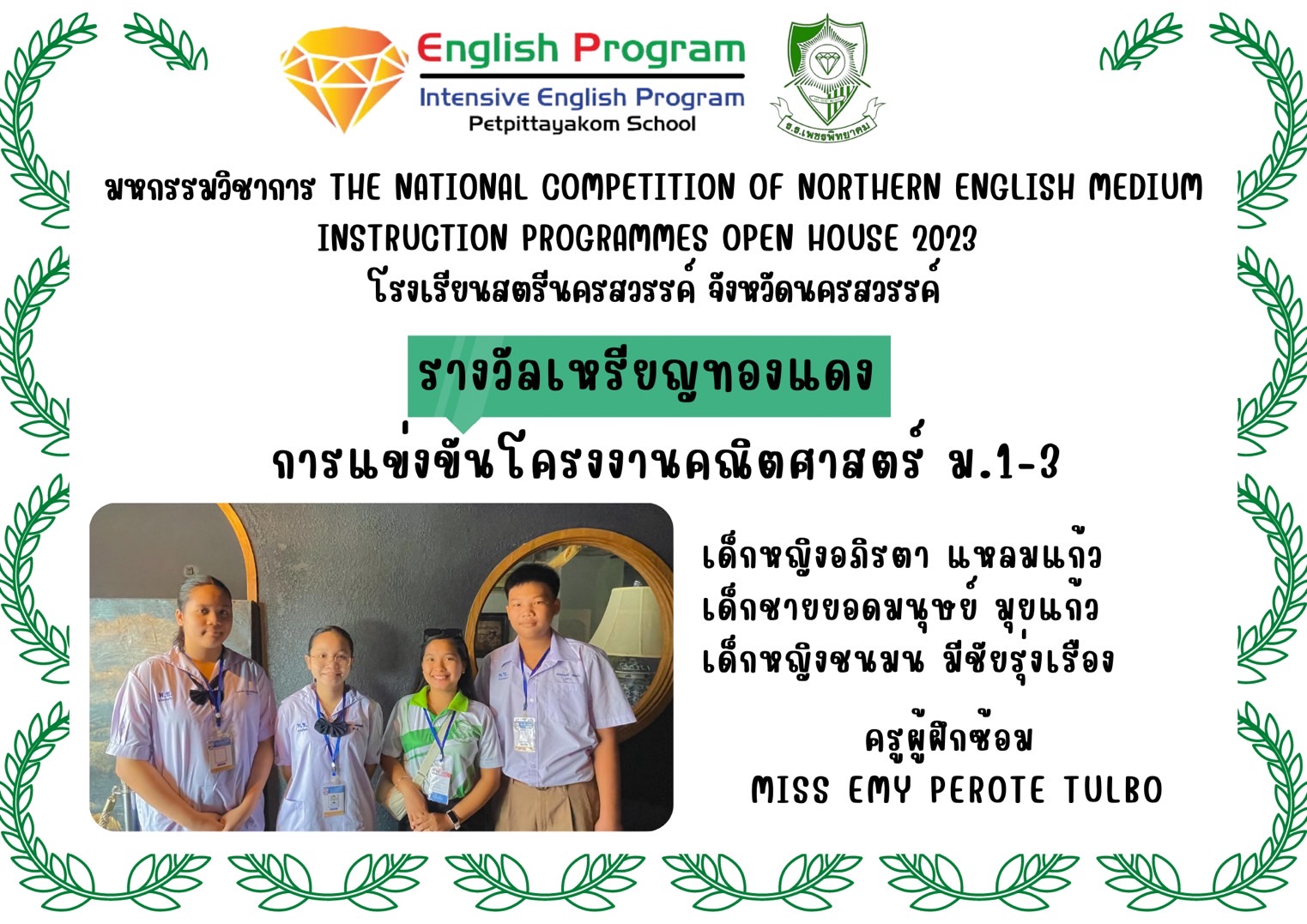 English Program
Intensive English Program
Petpittayakom School

ร.ร.เพชรพิทยาคม

มหกรรมวิชาการ THE NATIONAL COMPETITION OF NORTHERN ENGLISH MEDIUM INSTRUCTION PROGRAMMES OPEN HOUSE 2023
โรงเรียนสตรีนครสวรรค์ จังหวัดนครสวรรค์

รางวัลเหรียญทองแดง

การแข่งขันโครงงานคณิตศาสตร์ ม.1-3

เด็กหญิงอภิรตา แหลมแก้ว
เด็กชายยอดมนุษย์ มุขแก้ว
เด็กหญิงชนมน มีชัยรุ่งเรือง

ครูผู้ฝึกซ้อม
MISS EMY PEROTE TULBO